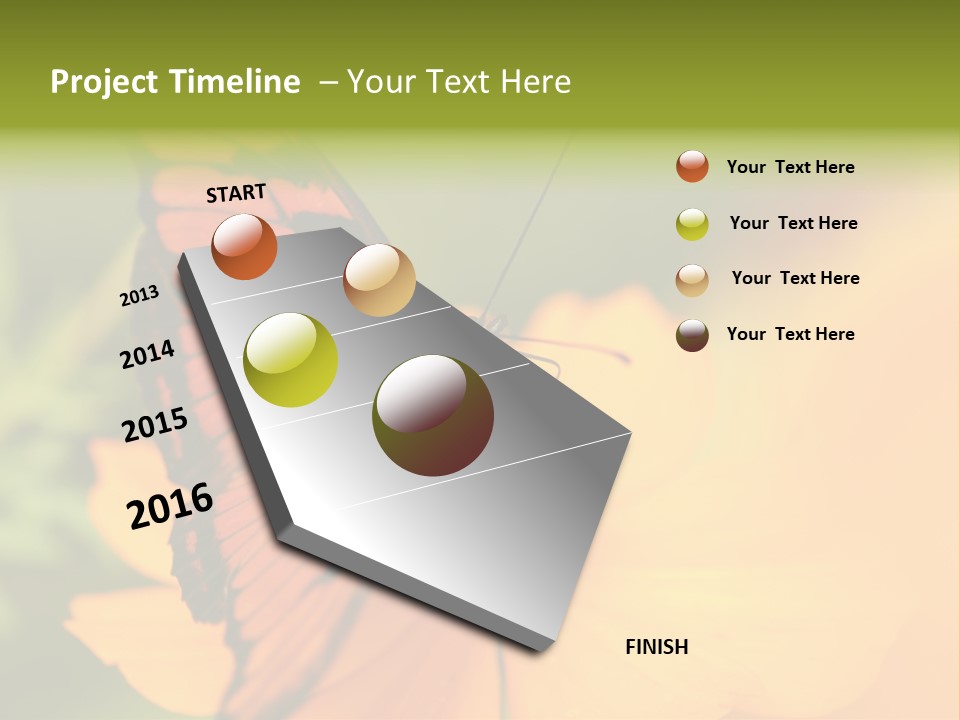 Project Timeline – Your Text Here

START

2013

2014

2015

2016

FINISH

Your Text Here

Your Text Here

Your Text Here

Your Text Here